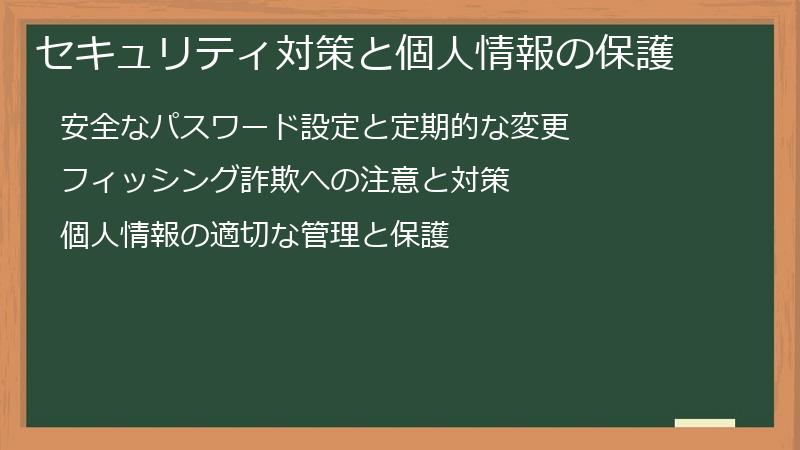 セキュリティ対策と個人情報の保護

安全なパスワード設定と定期的な変更

フィッシング詐欺への注意と対策

個人情報の適切な管理と保護